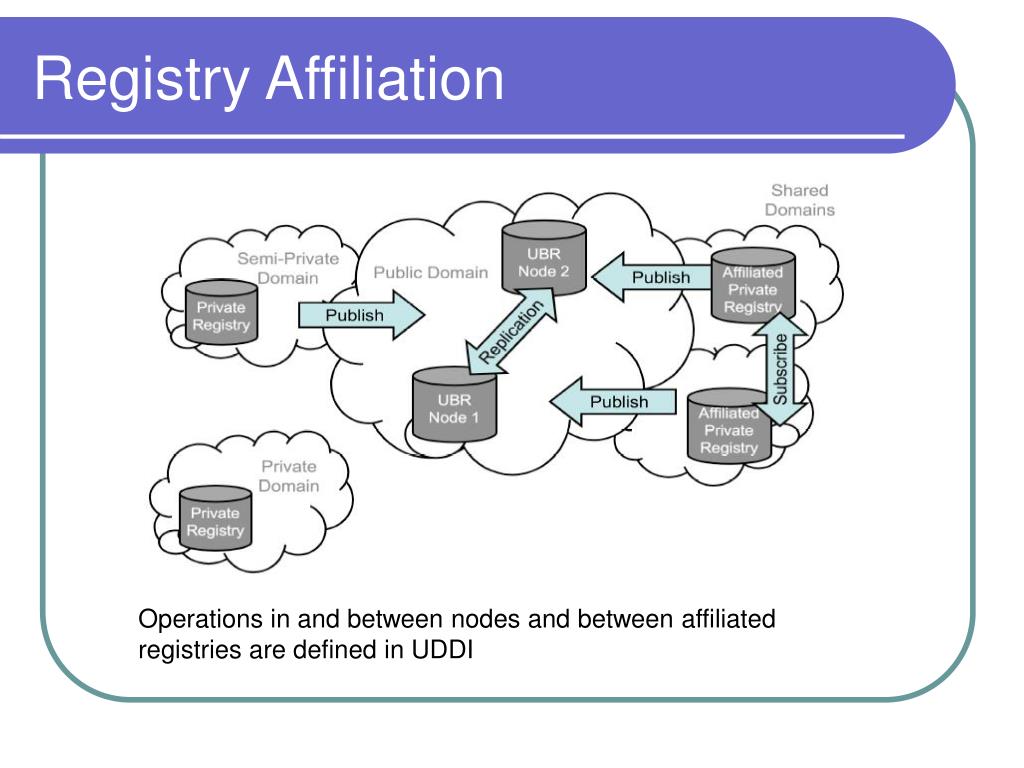 Registry Affiliation

Shared Domains

Semi-Private Domain

Private Registry

Publish

Public Domain

UBR Node 2

Publish

Affiliated Private Registry

Replication

Subscribe

UBR Node 1

Publish

Affiliated Private Registry

Private Domain

Private Registry

Operations in and between nodes and between affiliated registries are defined in UDDI